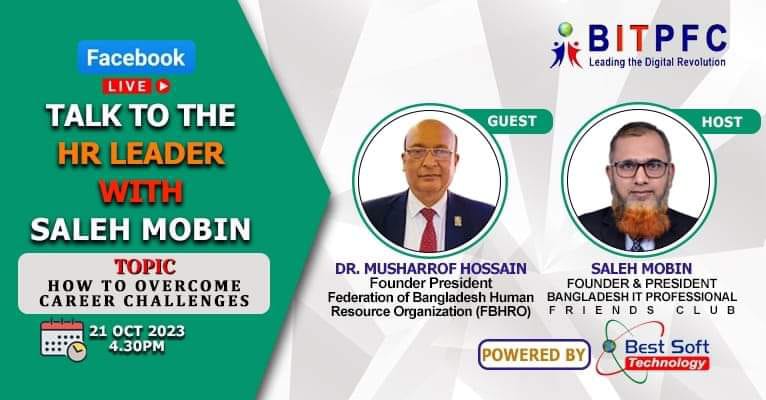 Facebook
LIVE

TALK TO THE
HR LEADER
WITH
SALEH MOBIN

TOPIC
HOW TO OVERCOME CAREER CHALLENGES

21 OCT 2023
4.30PM

BITPFC
Leading the Digital Revolution

GUEST

DR. MUSHARROF HOSSAIN
Founder President
Federation of Bangladesh Human Resource Organization (FBHRO)

HOST

SALEH MOBIN
FOUNDER & PRESIDENT
BANGLADESH IT PROFESSIONAL FRIENDS CLUB

POWERED BY
Best Soft
Technology